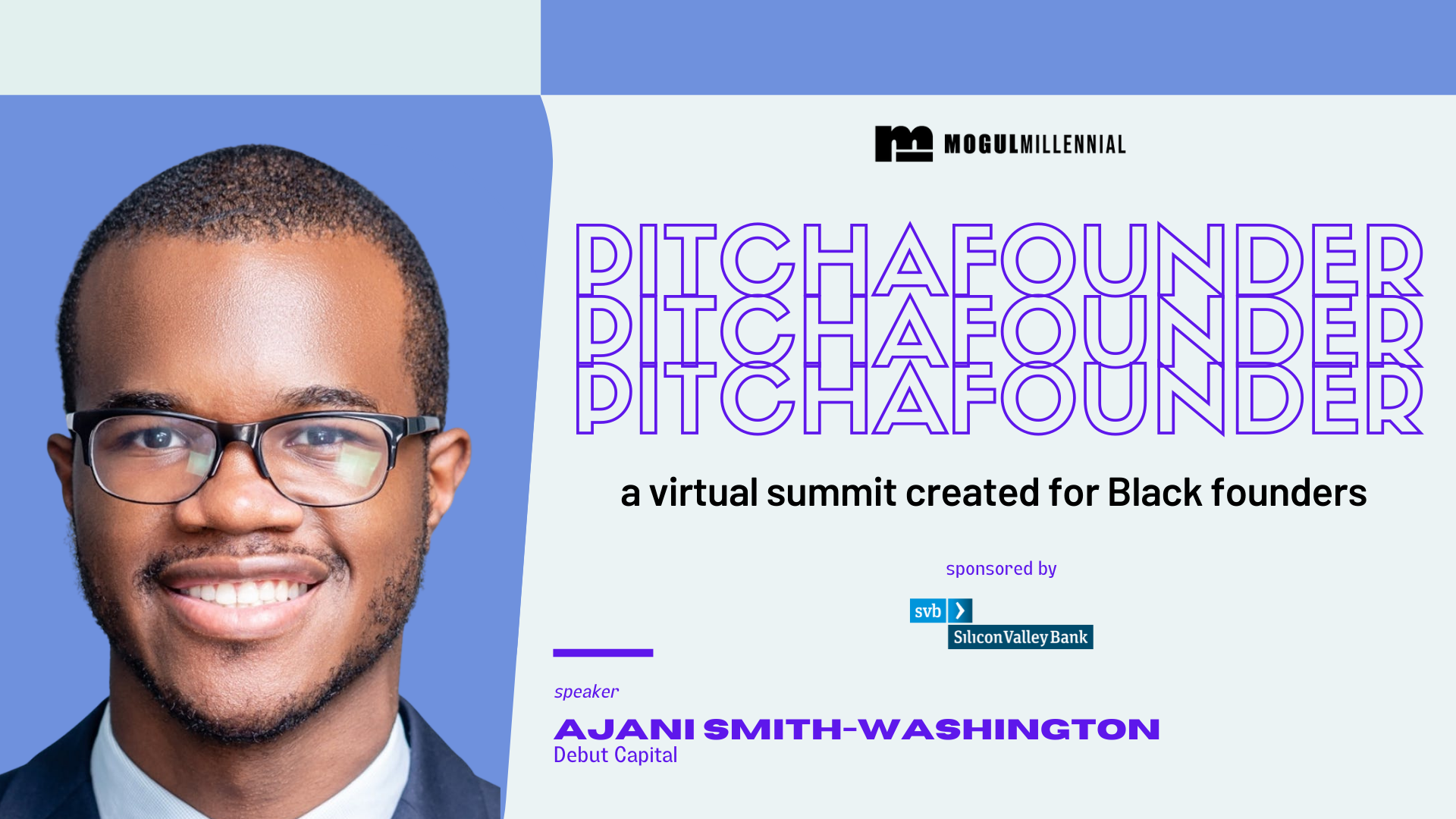 MOGULMILLENNIAL

PITCHAFOUNDER
PITCHAFOUNDER
PITCHAFOUNDER

a virtual summit created for Black founders

sponsored by

svb
Silicon Valley Bank

speaker

AJANI SMITH-WASHINGTON
Debut Capital